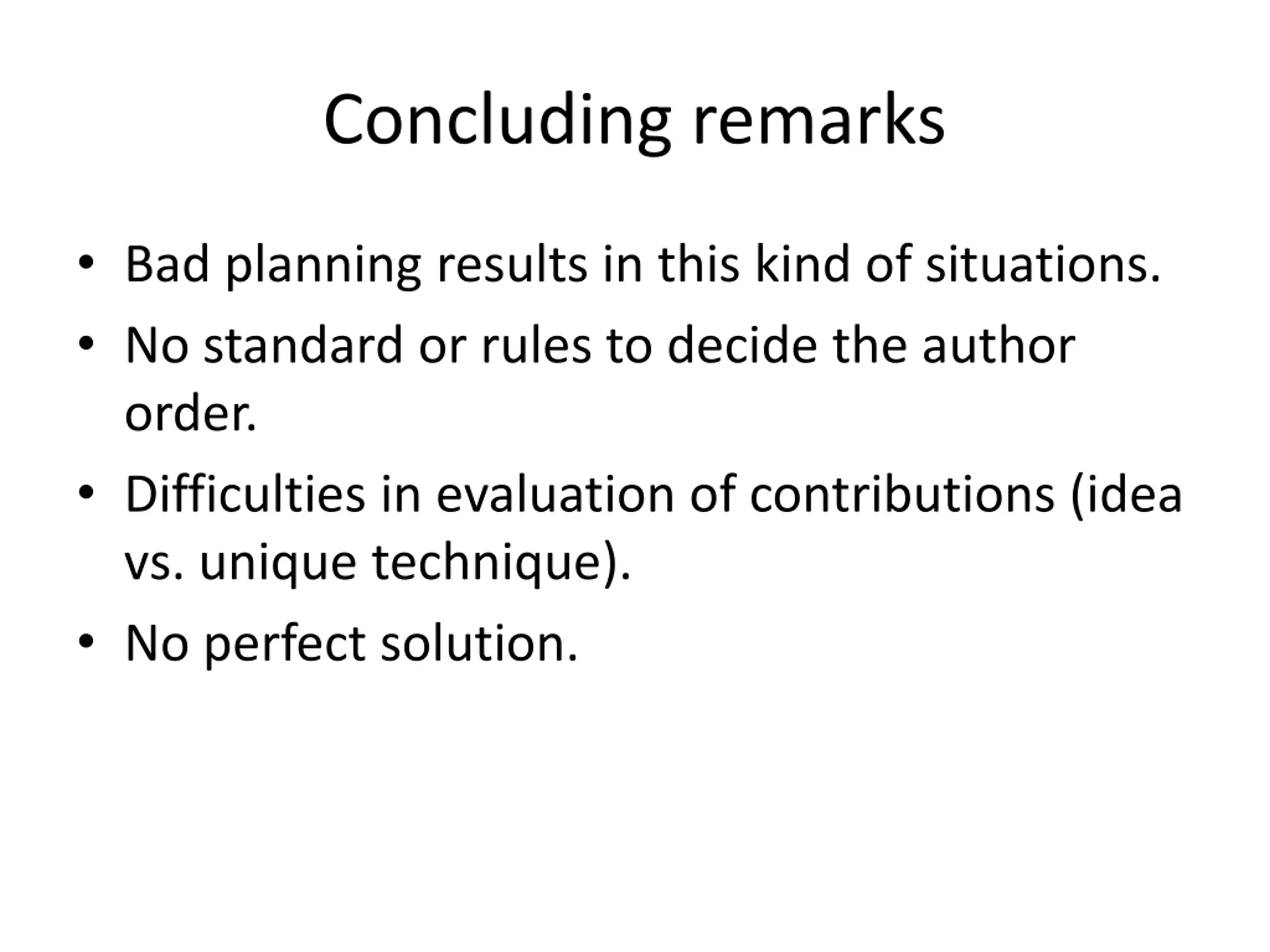 Concluding remarks

• Bad planning results in this kind of situations.
• No standard or rules to decide the author order.
• Difficulties in evaluation of contributions (idea vs. unique technique).
• No perfect solution.